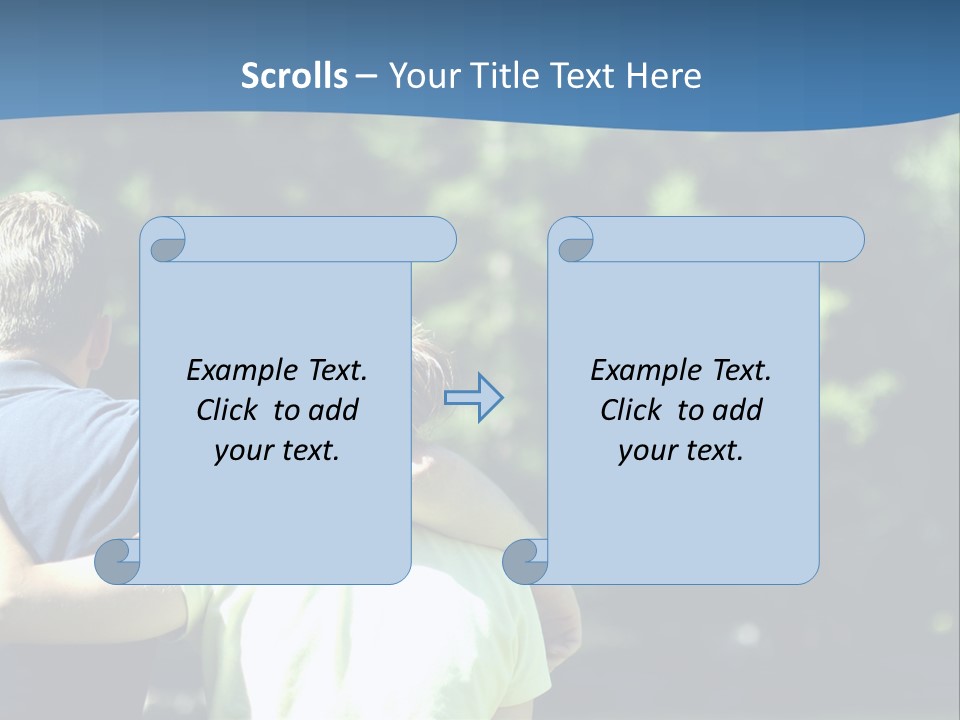 Scrolls – Your Title Text Here

Example Text. Click to add your text.

Example Text. Click to add your text.